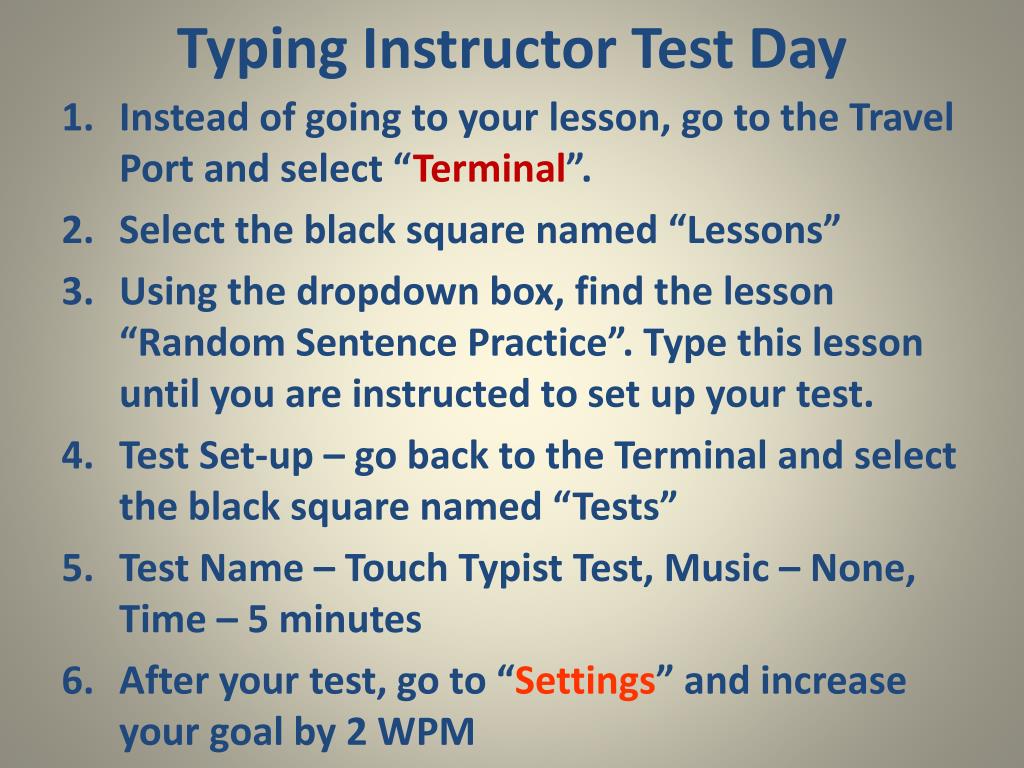 Typing Instructor Test Day

1. Instead of going to your lesson, go to the Travel Port and select “Terminal”.
2. Select the black square named “Lessons”
3. Using the dropdown box, find the lesson “Random Sentence Practice”. Type this lesson until you are instructed to set up your test.
4. Test Set-up – go back to the Terminal and select the black square named “Tests”
5. Test Name – Touch Typist Test, Music – None, Time – 5 minutes
6. After your test, go to “Settings” and increase your goal by 2 WPM